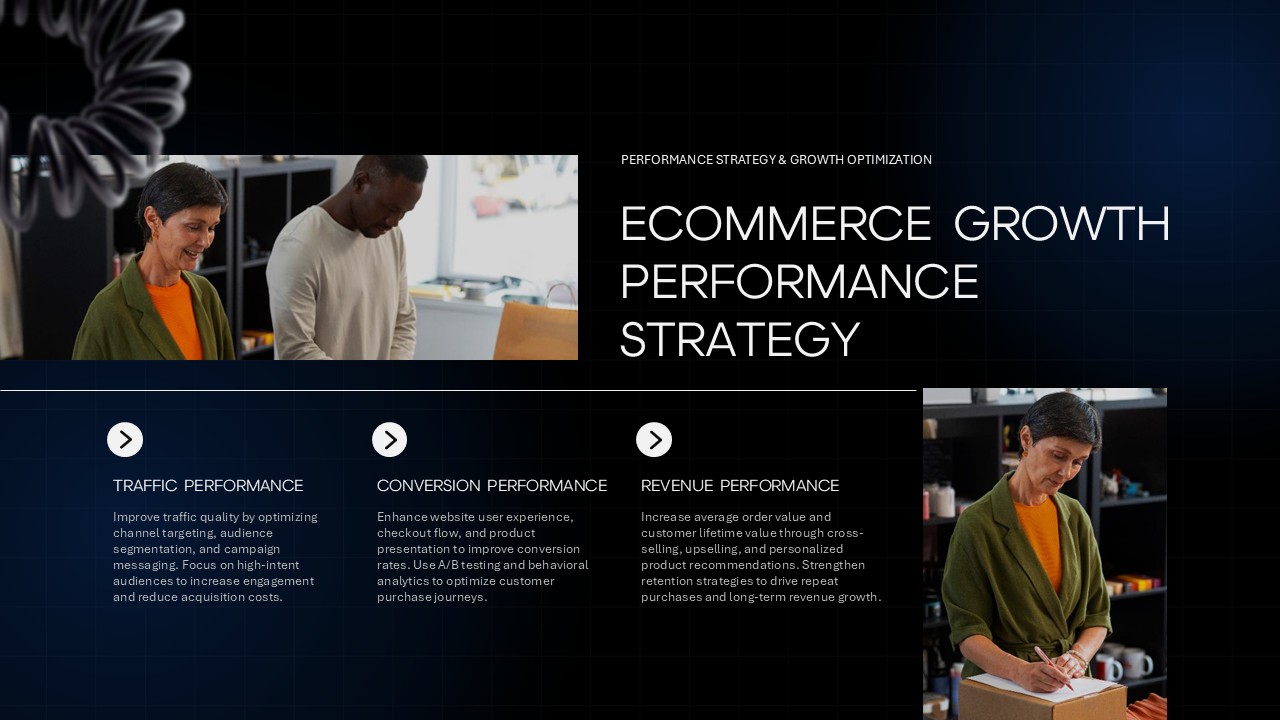 PERFORMANCE STRATEGY & GROWTH OPTIMIZATION

ECOMMERCE GROWTH PERFORMANCE STRATEGY

TRAFFIC PERFORMANCE

Improve traffic quality by optimizing channel targeting, audience segmentation, and campaign messaging. Focus on high-intent audiences to increase engagement and reduce acquisition costs.

CONVERSION PERFORMANCE

Enhance website user experience, checkout flow, and product presentation to improve conversion rates. Use A/B testing and behavioral analytics to optimize customer purchase journeys.

REVENUE PERFORMANCE

Increase average order value and customer lifetime value through cross-selling, upselling, and personalized product recommendations. Strengthen retention strategies to drive repeat purchases and long-term revenue growth.